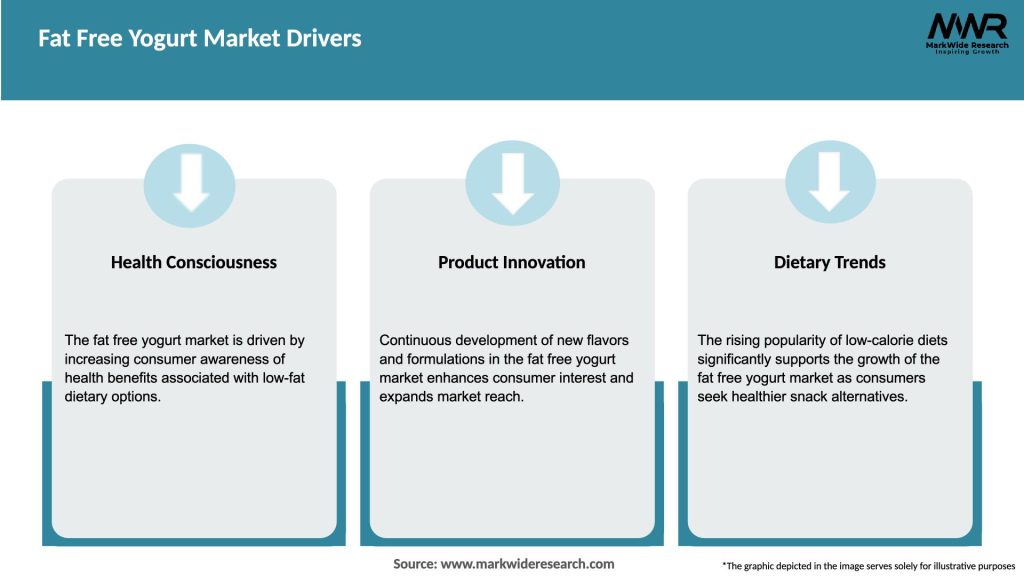 Fat Free Yogurt Market Drivers

MWR
MarkWide Research
Inspiring Growth

Health Consciousness

The fat free yogurt market is driven by increasing consumer awareness of health benefits associated with low-fat dietary options.

Product Innovation

Continuous development of new flavors and formulations in the fat free yogurt market enhances consumer interest and expands market reach.

Dietary Trends

The rising popularity of low-calorie diets significantly supports the growth of the fat free yogurt market as consumers seek healthier snack alternatives.

Source: www.markwideresearch.com

*The graphic depicted in the image serves solely for illustrative purposes